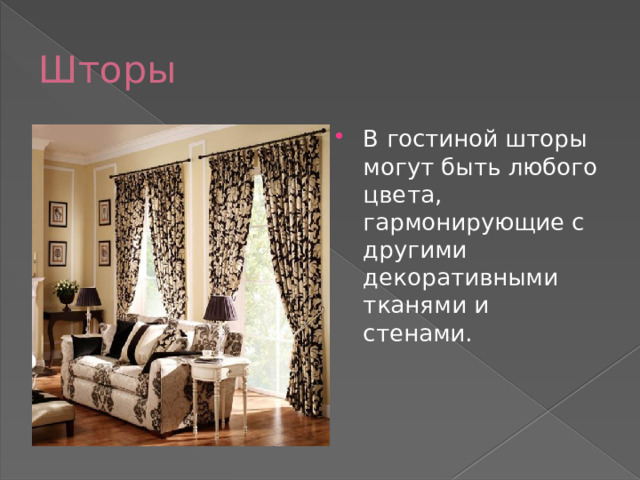 Шторы

В гостиной шторы могут быть любого цвета, гармонирующие с другими декоративными тканями и стенами.